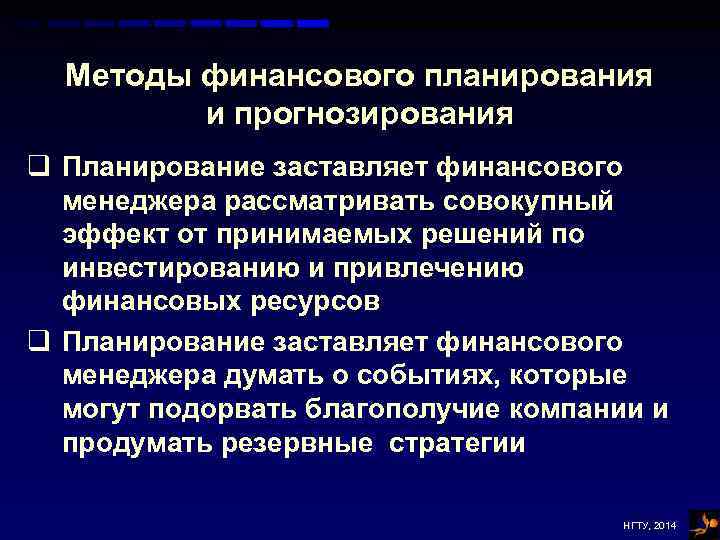 Методы финансового планирования и прогнозирования

❑ Планирование заставляет финансового менеджера рассматривать совокупный эффект от принимаемых решений по инвестированию и привлечению финансовых ресурсов

❑ Планирование заставляет финансового менеджера думать о событиях, которые могут подорвать благополучие компании и продумать резервные стратегии

НГТУ, 2014